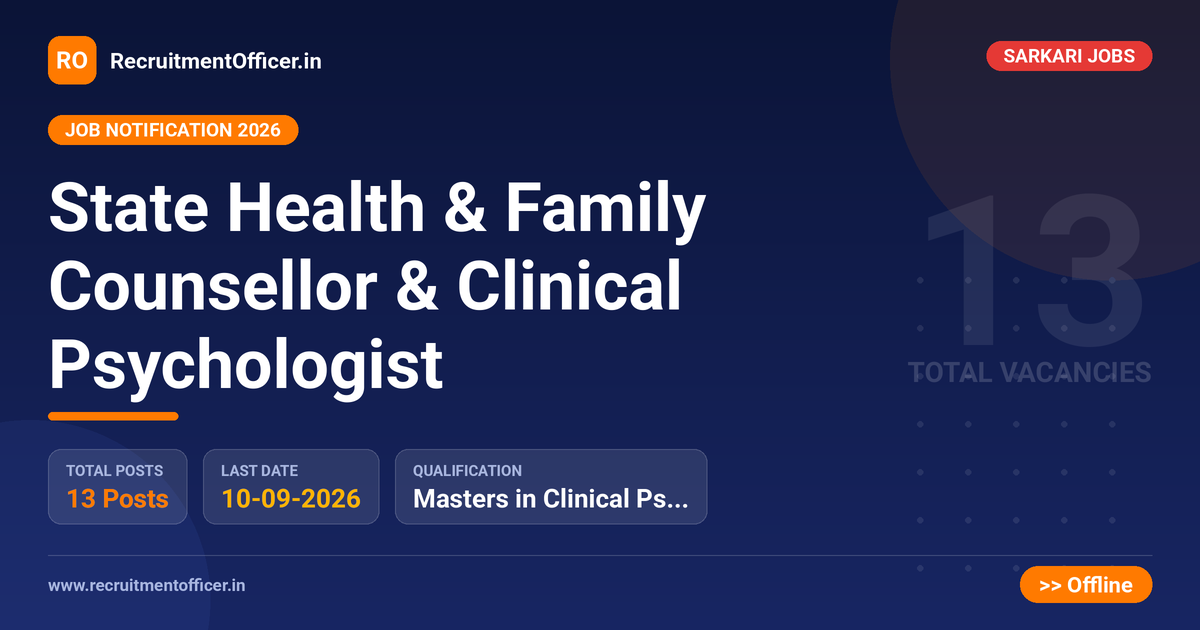 RO RecruitmentOfficer.in

SARKARI JOBS

JOB NOTIFICATION 2026

State Health & Family Counsellor & Clinical Psychologist

13
TOTAL VACANCIES

TOTAL POSTS
13 Posts

LAST DATE
10-09-2026

QUALIFICATION
Masters in Clinical Ps...

www.recruitmentofficer.in

>> Offline